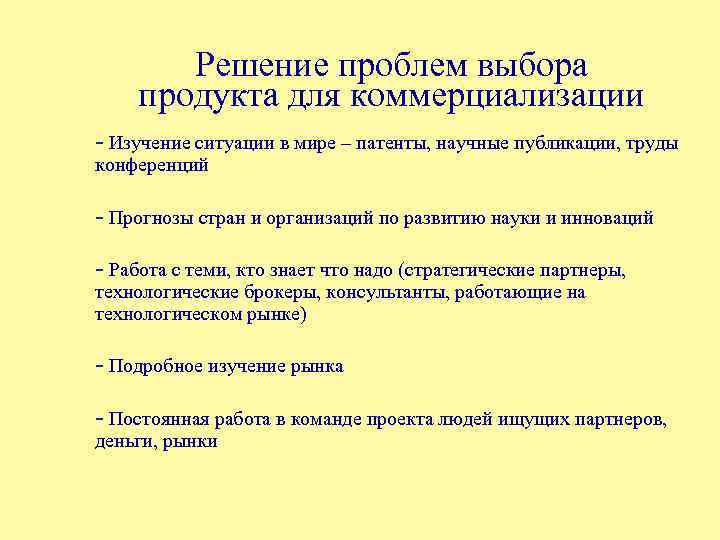 Решение проблем выбора продукта для коммерциализации

- Изучение ситуации в мире – патенты, научные публикации, труды конференций

- Прогнозы стран и организаций по развитию науки и инноваций

- Работа с теми, кто знает что надо (стратегические партнеры, технологические брокеры, консультанты, работающие на технологическом рынке)

- Подробное изучение рынка

- Постоянная работа в команде проекта людей ищущих партнеров, деньги, рынки